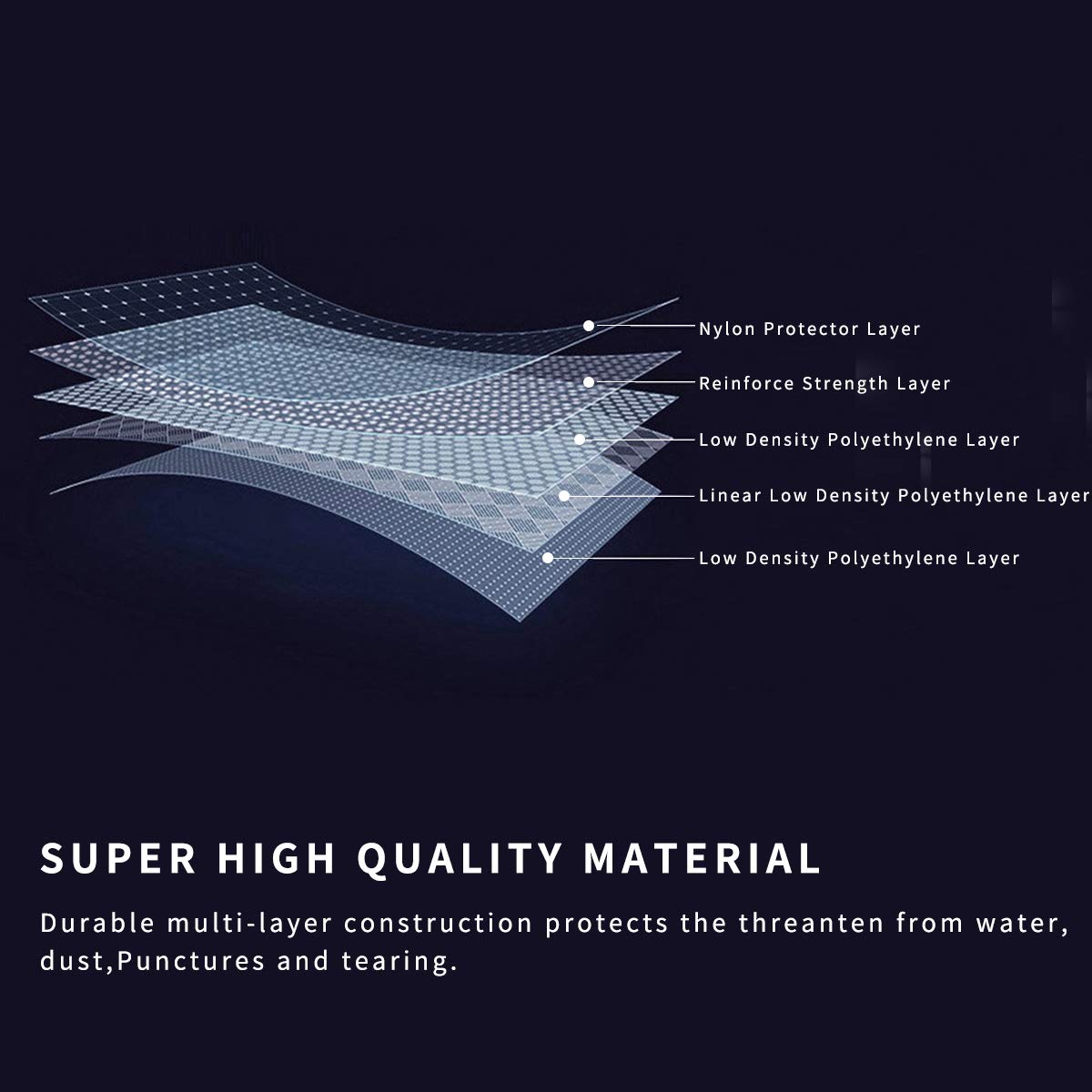 Nylon Protector Layer
Reinforce Strength Layer
Low Density Polyethylene Layer
Linear Low Density Polyethylene Layer
Low Density Polyethylene Layer

SUPER HIGH QUALITY MATERIAL

Durable multi-layer construction protects the threanten from water, dust,Punctures and tearing.